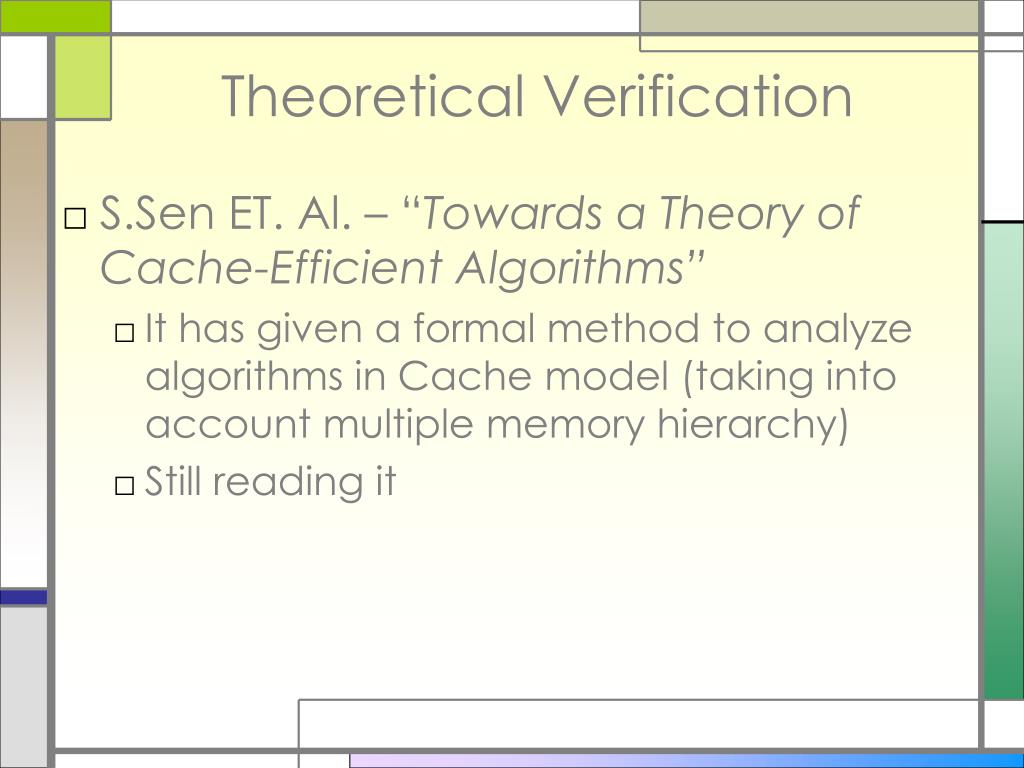 Theoretical Verification

□ S.Sen ET. Al. – “Towards a Theory of Cache-Efficient Algorithms”

□ It has given a formal method to analyze algorithms in Cache model (taking into account multiple memory hierarchy)

□ Still reading it